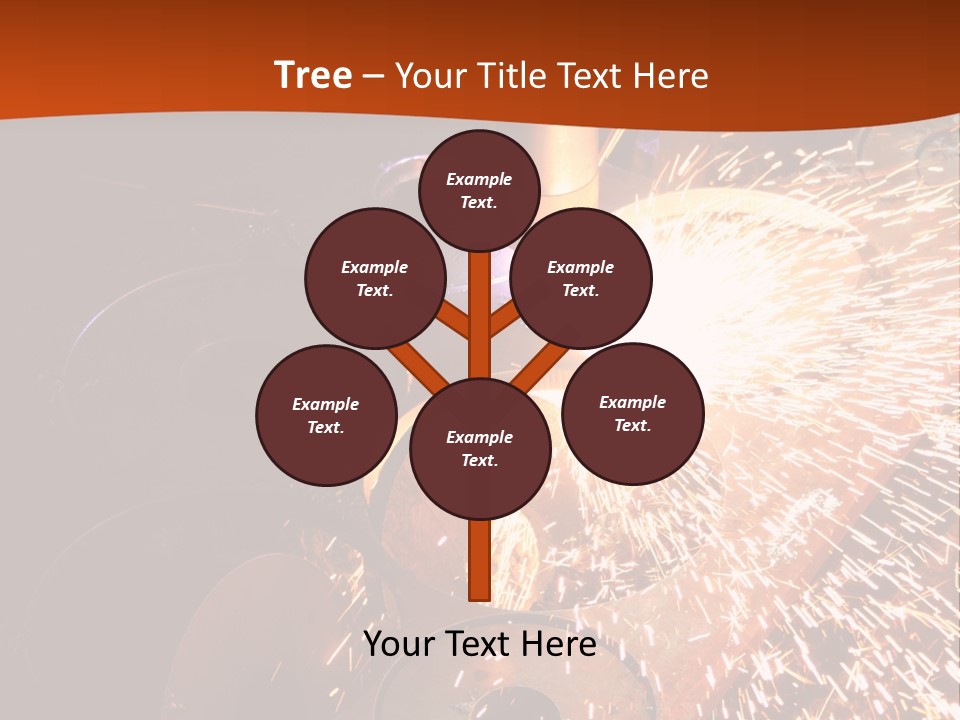 Tree – Your Title Text Here

Example Text.

Example Text.

Example Text.

Example Text.

Example Text.

Example Text.

Your Text Here